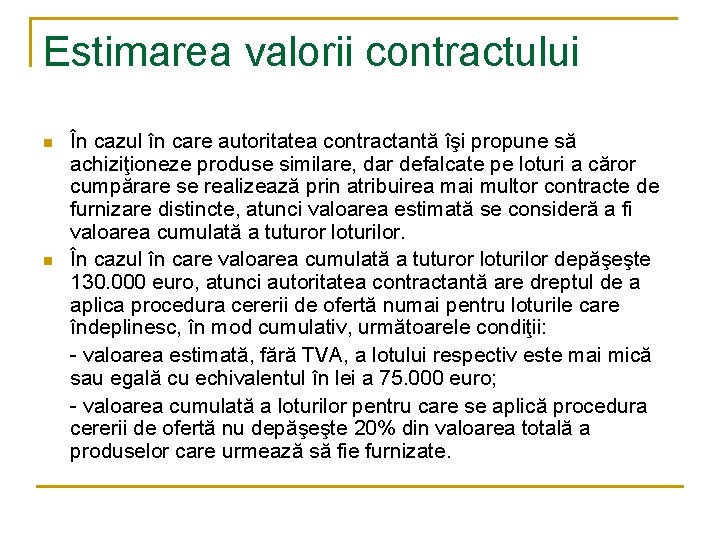 Estimarea valorii contractului

În cazul în care autoritatea contractantă îşi propune să achiziţioneze produse similare, dar defalcate pe loturi a căror cumpărare se realizează prin atribuirea mai multor contracte de furnizare distincte, atunci valoarea estimată se consideră a fi valoarea cumulată a tuturor loturilor.

În cazul în care valoarea cumulată a tuturor loturilor depăşeşte 130.000 euro, atunci autoritatea contractantă are dreptul de a aplica procedura cererii de ofertă numai pentru loturile care îndeplinesc, în mod cumulativ, următoarele condiţii:

- valoarea estimată, fără TVA, a lotului respectiv este mai mică sau egală cu echivalentul în lei a 75.000 euro;

- valoarea cumulată a loturilor pentru care se aplică procedura cererii de ofertă nu depăşeşte 20% din valoarea totală a produselor care urmează să fie furnizate.